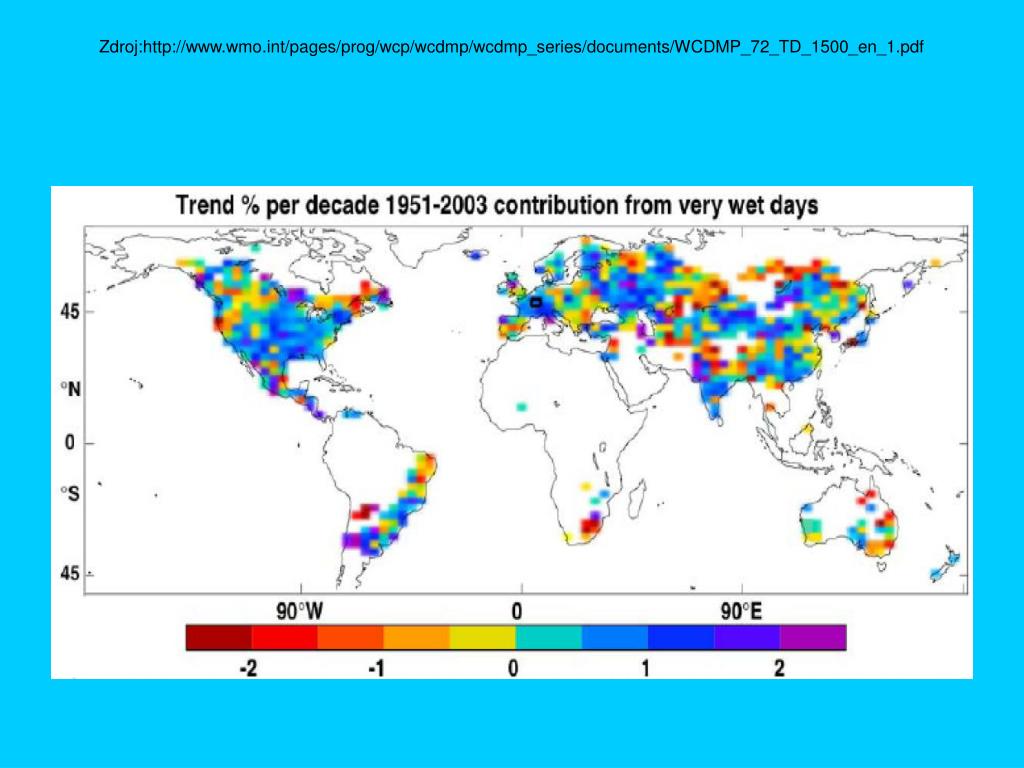 Zdroj:http://www.wmo.int/pages/prog/wcp/wcdmp/wcdmp_series/documents/WCDMP_72_TD_1500_en_1.pdf

Trend % per decade 1951-2003 contribution from very wet days

45
°N
0
°S
45

90°W
0
90°E

-2
-1
0
1
2